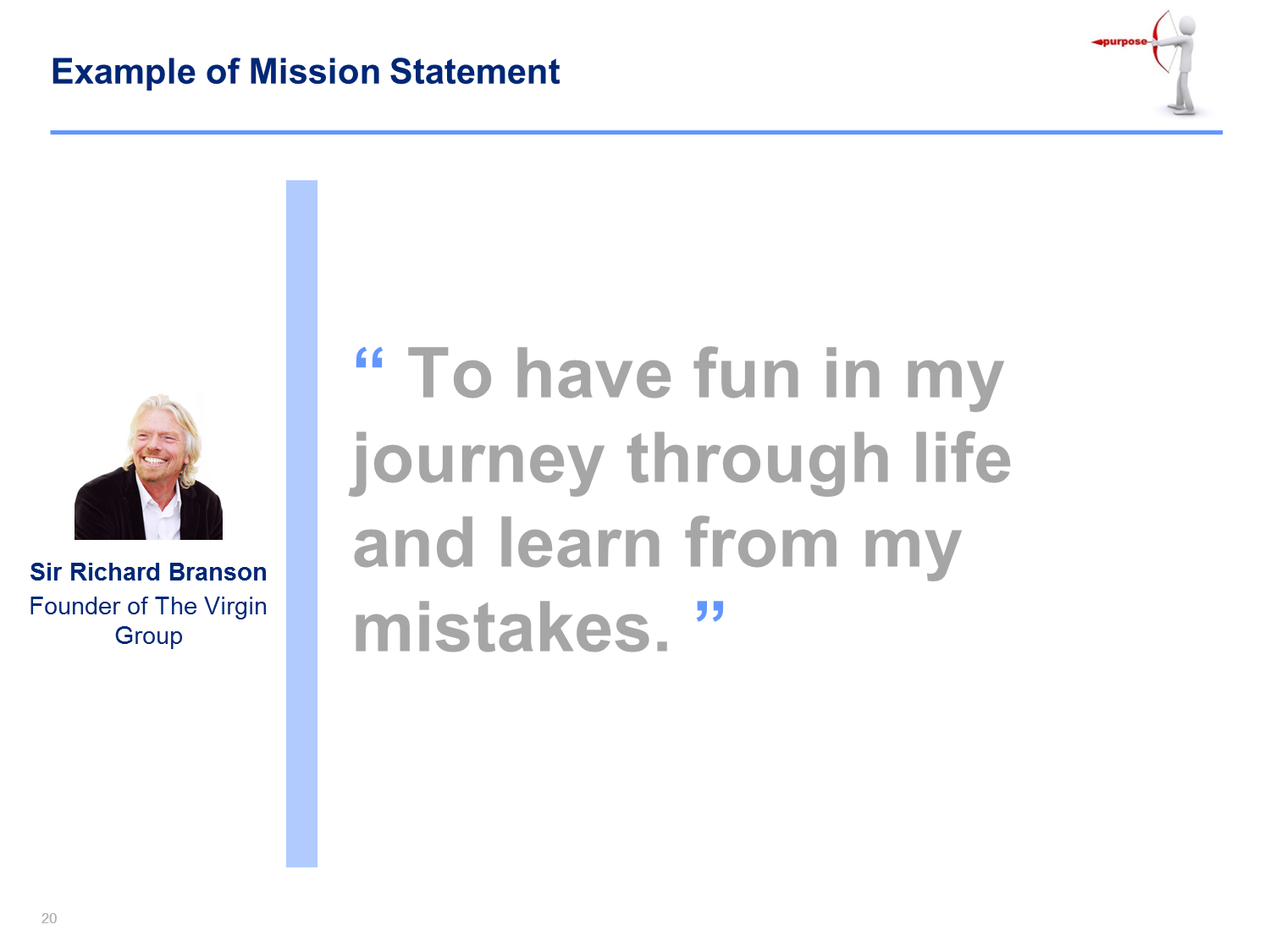 Example of Mission Statement

purpose

Sir Richard Branson
Founder of The Virgin Group

“ To have fun in my journey through life and learn from my mistakes. ”

20